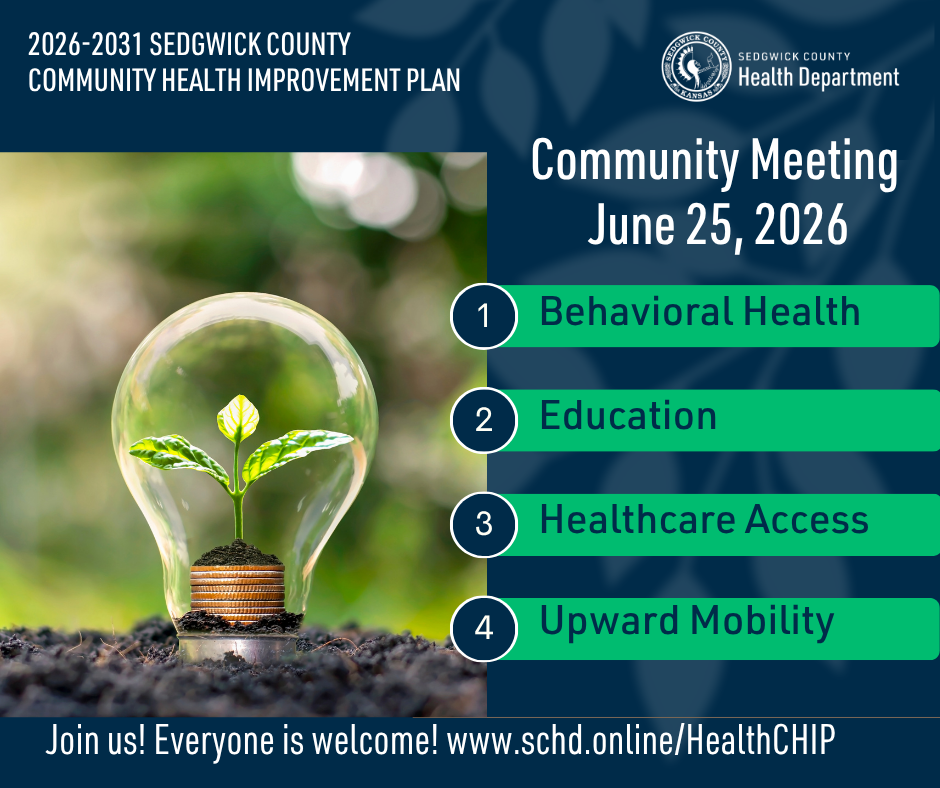 2026-2031 SEDGWICK COUNTY
COMMUNITY HEALTH IMPROVEMENT PLAN

SEDGWICK COUNTY KANSAS

SEDGWICK COUNTY
Health Department

Community Meeting
June 25, 2026

1 Behavioral Health

2 Education

3 Healthcare Access

4 Upward Mobility

Join us! Everyone is welcome! www.schd.online/HealthCHIP